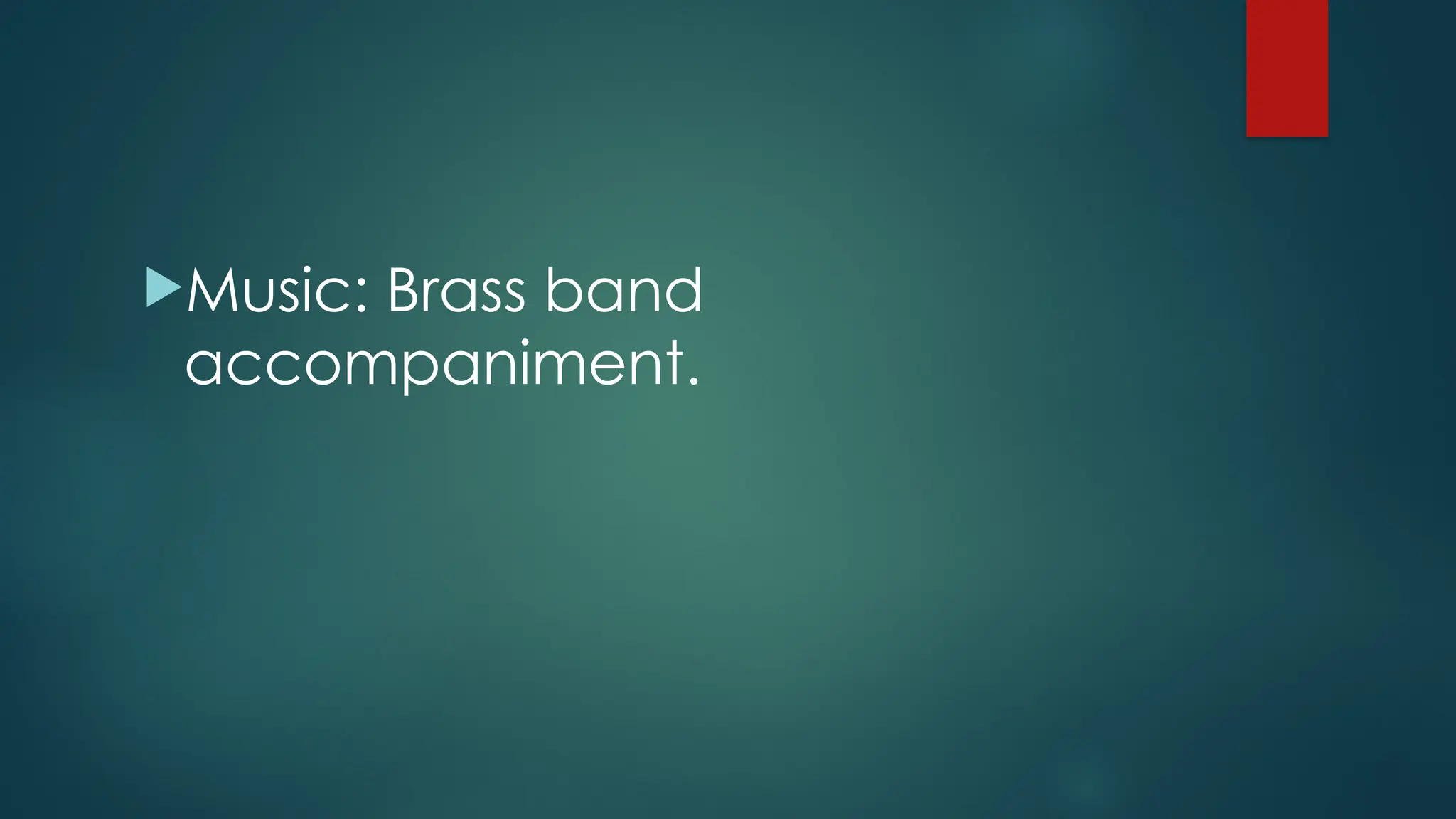 Music: Brass band accompaniment.